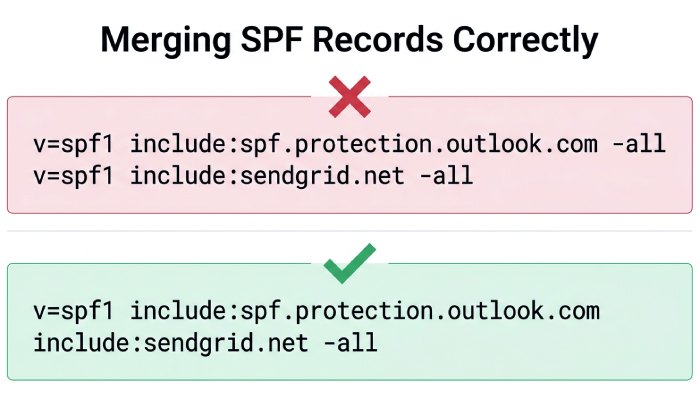 Merging SPF Records Correctly

v=spf1 include:spf.protection.outlook.com -all
v=spf1 include:sendgrid.net -all

v=spf1 include:spf.protection.outlook.com
include:sendgrid.net -all